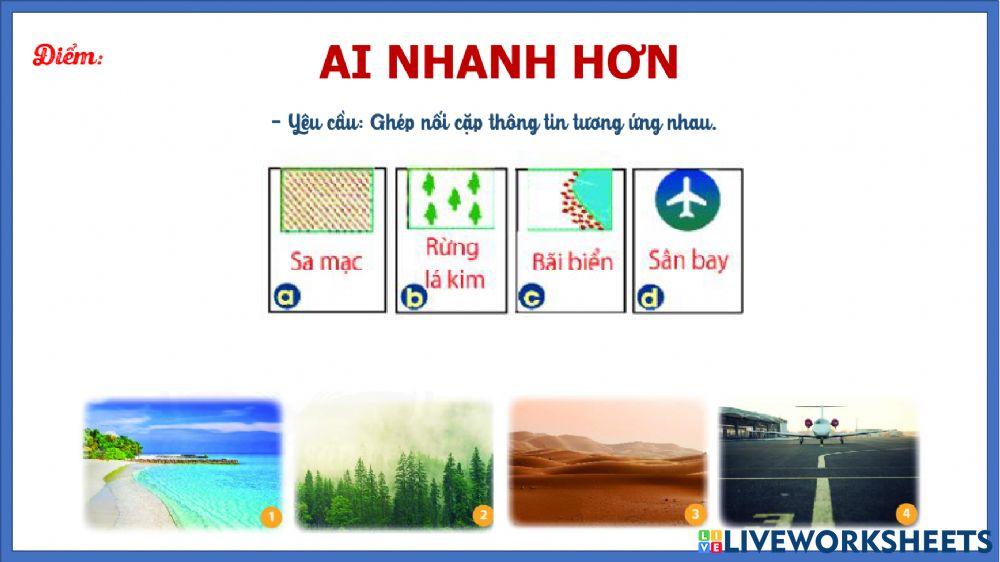 Điểm:

AI NHANH HƠN

- Yêu cầu: Ghép nối cặp thông tin tương ứng nhau.

Sa mạc
a

Rừng lá kim
b

Bãi biển
c

Sân bay
d

1

2

3

4

LIVEWORKSHEETS